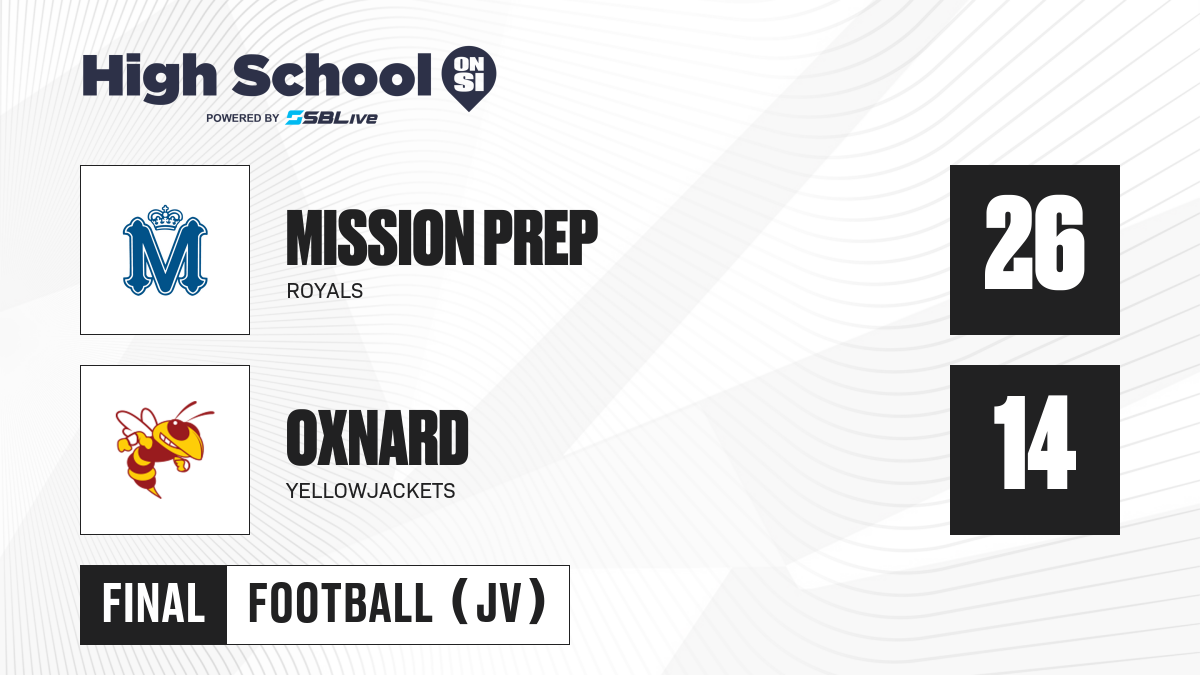 High School ON SI
POWERED BY SBLive

M

MISSION PREP
ROYALS

26

OXNARD
YELLOWJACKETS

14

FINAL FOOTBALL (JV)